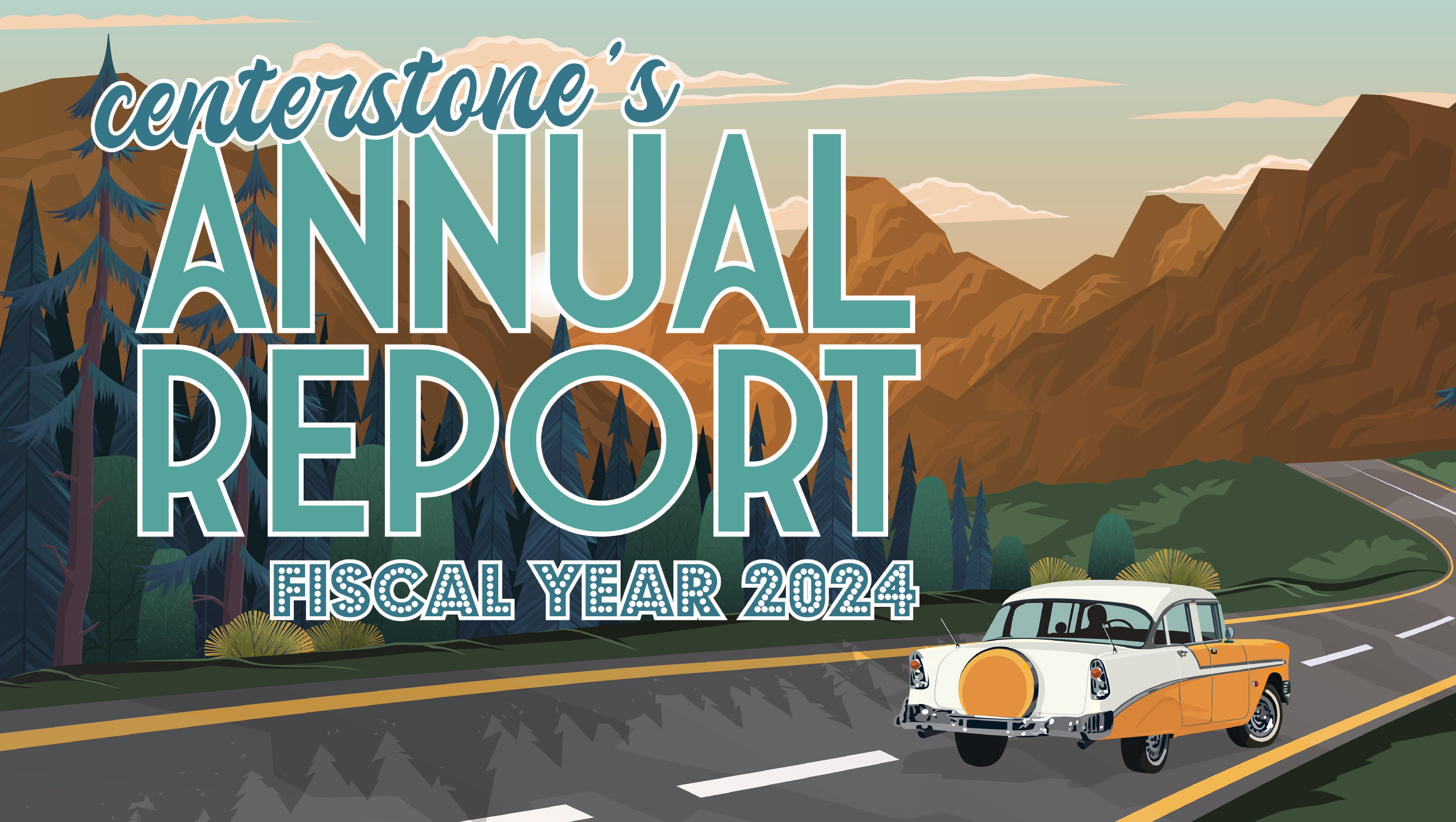 centerstone's
ANNUAL
REPORT
FISCAL YEAR 2024